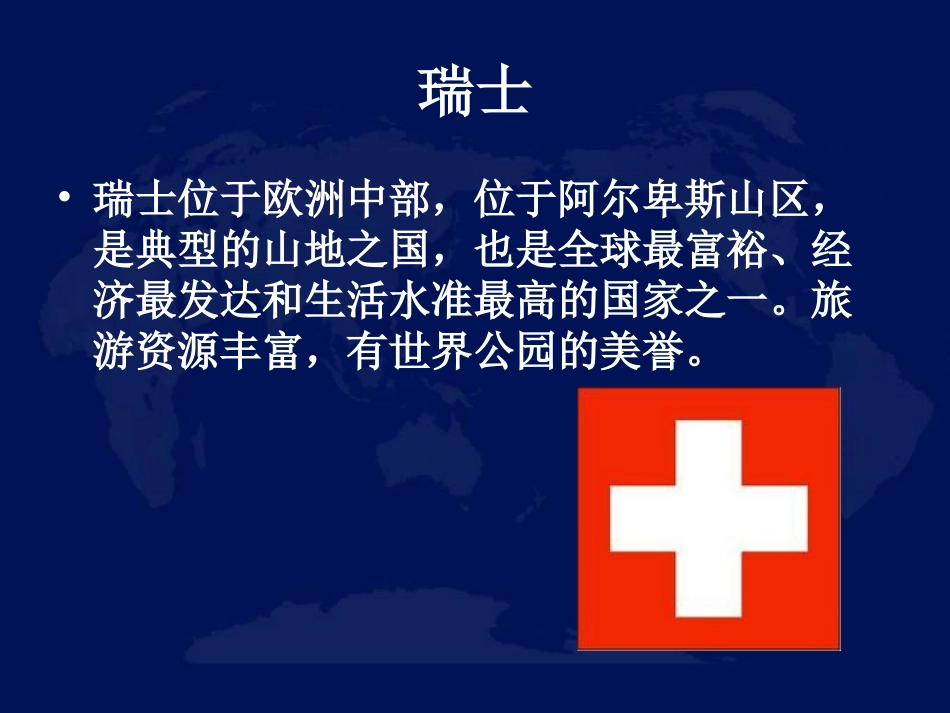 瑞士

• 瑞士位于欧洲中部，位于阿尔卑斯山区，是典型的山地之国，也是全球最富裕、经济最发达和生活水准最高的国家之一。旅游资源丰富，有世界公园的美誉。